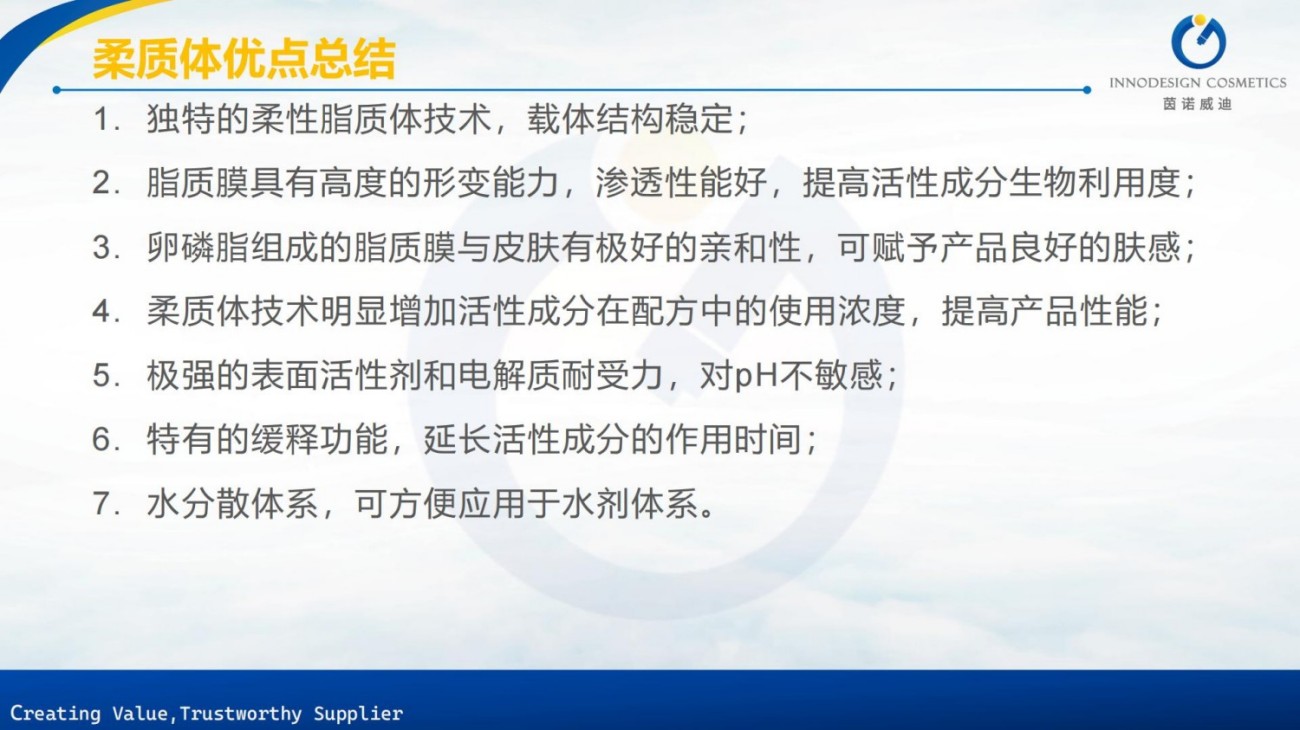 柔质体优点总结

INNODESIGN COSMETICS
茵诺威迪

1. 独特的柔性脂质体技术，载体结构稳定；

2. 脂质膜具有高度的形变能力，渗透性能好，提高活性成分生物利用度；

3. 卵磷脂组成的脂质膜与皮肤有极好的亲和性，可赋予产品良好的肤感；

4. 柔质体技术明显增加活性成分在配方中的使用浓度，提高产品性能；

5. 极强的表面活性剂和电解质耐受力，对pH不敏感；

6. 特有的缓释功能，延长活性成分的作用时间；

7. 水分散体系，可方便应用于水剂体系。

Creating Value,Trustworthy Supplier